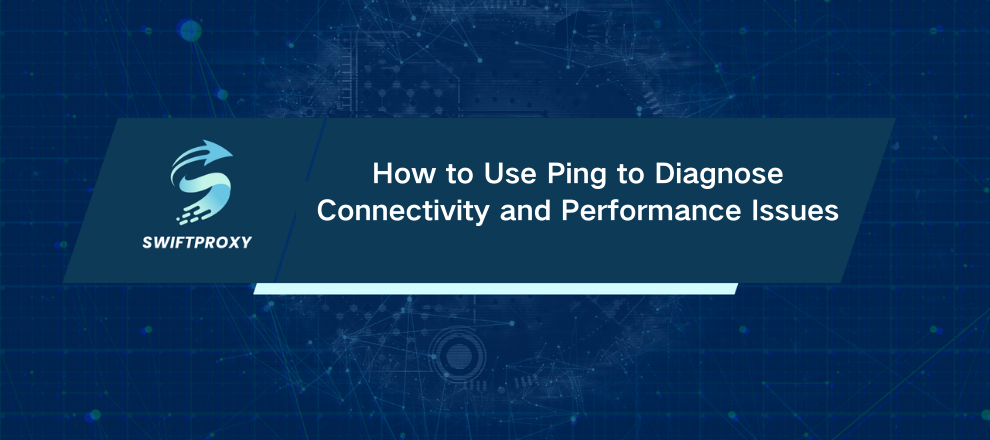 SWIFTPROXY

How to Use Ping to Diagnose Connectivity and Performance Issues